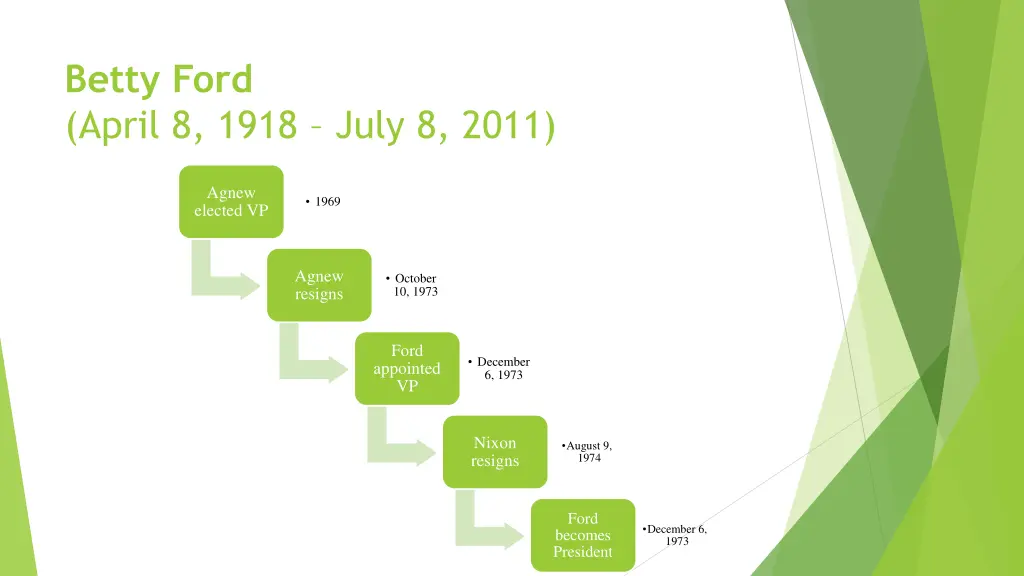 Betty Ford
(April 8, 1918 – July 8, 2011)

Agnew elected VP
• 1969

Agnew resigns
• October 10, 1973

Ford appointed VP
• December 6, 1973

Nixon resigns
•August 9, 1974

Ford becomes President
•December 6, 1973